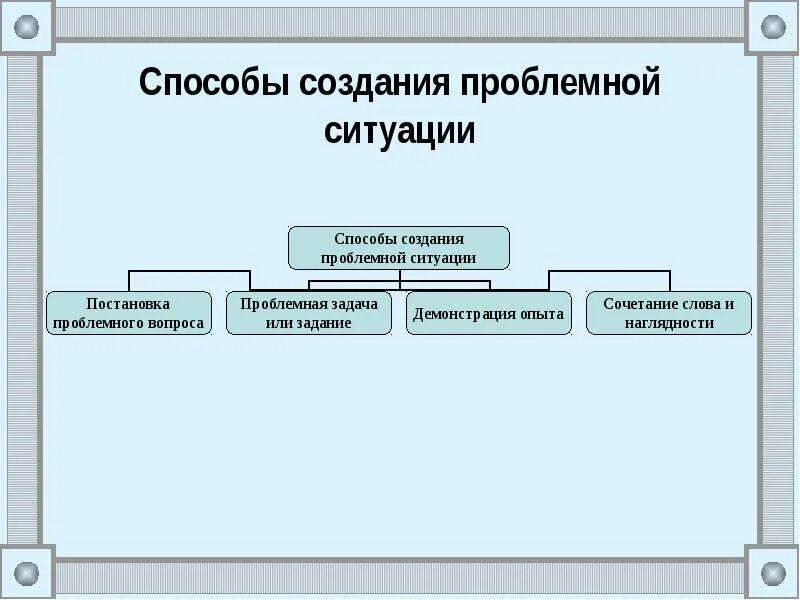 Способы создания проблемной ситуации

Способы создания проблемной ситуации

Постановка проблемного вопроса

Проблемная задача или задание

Демонстрация опыта

Сочетание слова и наглядности